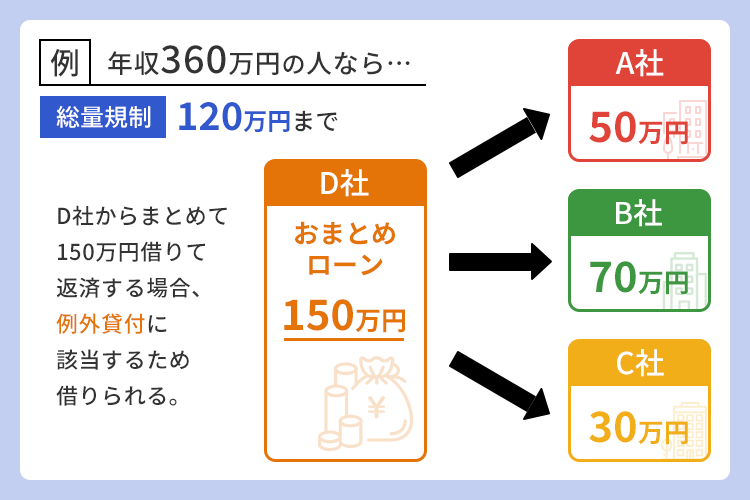 例 年収360万円の人なら…

総量規制 120万円まで

D社からまとめて150万円借りて返済する場合、例外貸付に該当するため借りられる。

D社

おまとめローン

150万円

¥

A社

50万円

B社

70万円

C社

30万円